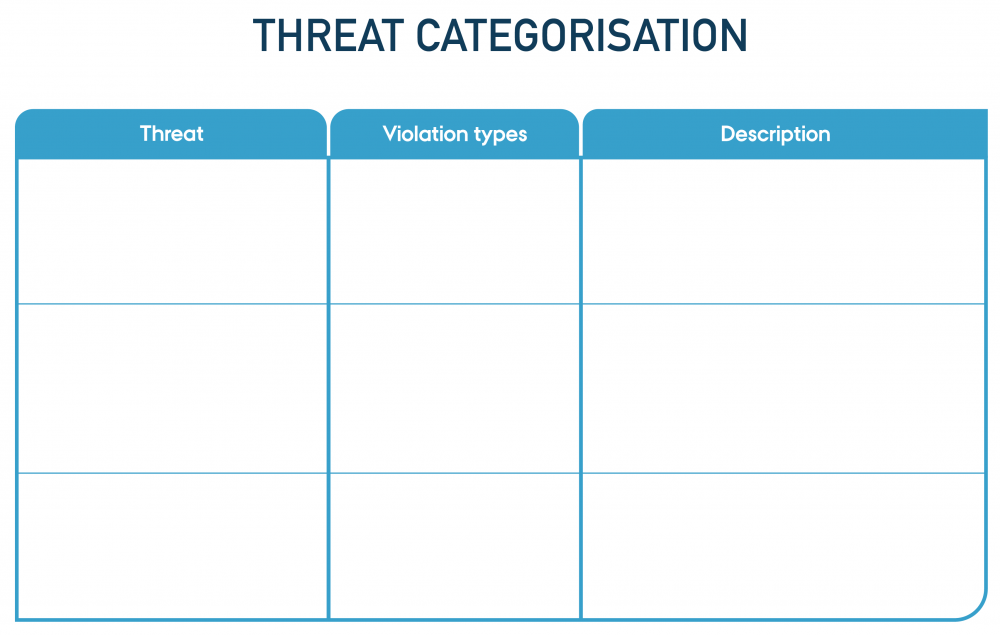 THREAT CATEGORISATION

| Threat | Violation types | Description |
|---|---|---|
| | | |
| | | |
| | | |